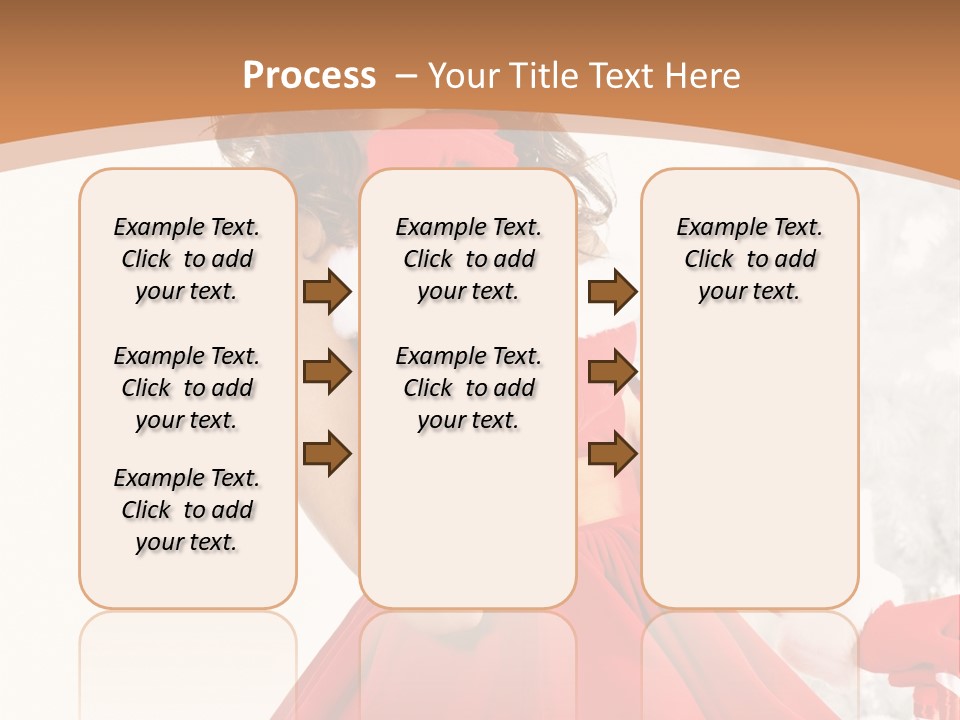 Process – Your Title Text Here

Example Text. Click to add your text.

Example Text. Click to add your text.

Example Text. Click to add your text.

Example Text. Click to add your text.

Example Text. Click to add your text.

Example Text. Click to add your text.